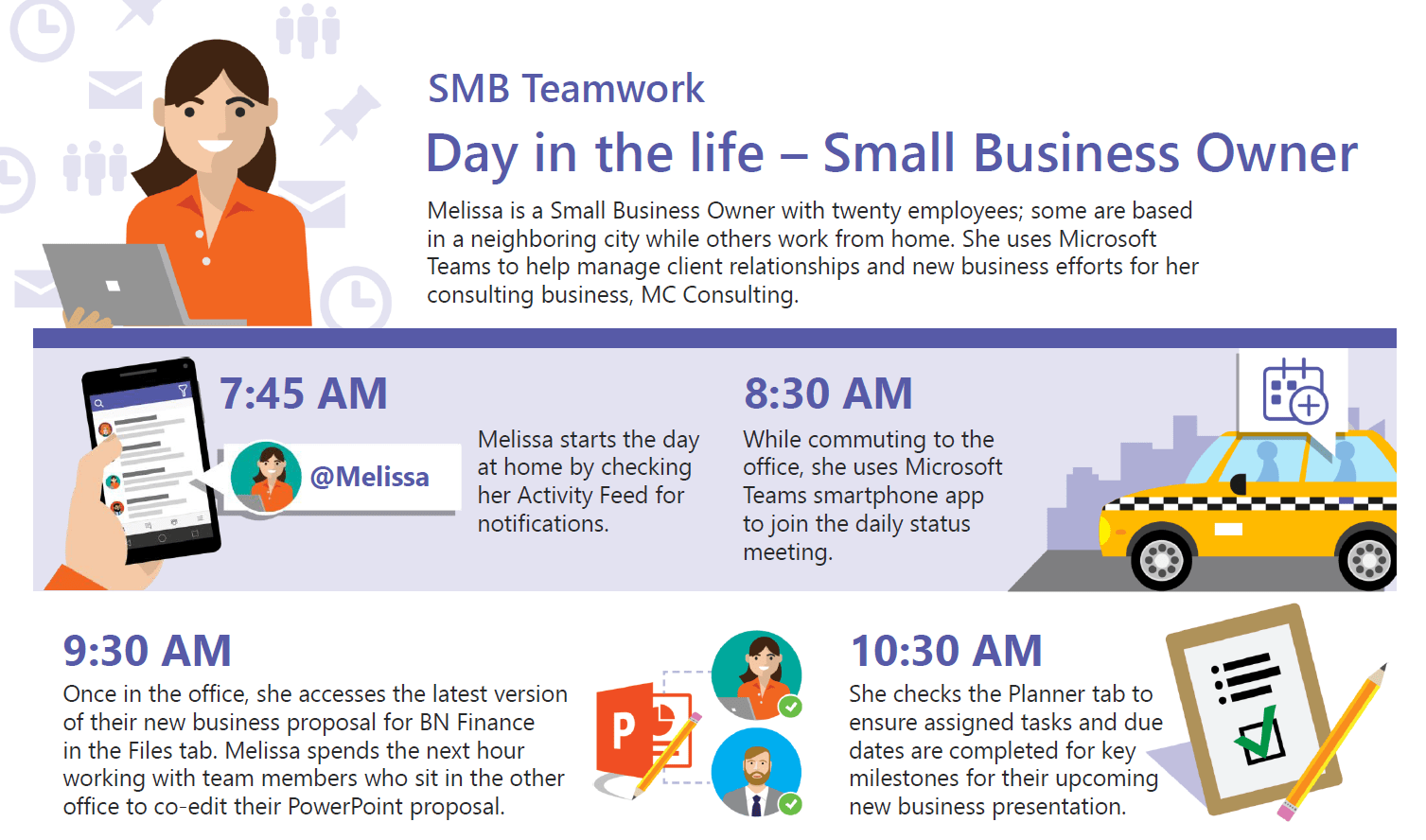 SMB Teamwork

Day in the life – Small Business Owner

Melissa is a Small Business Owner with twenty employees; some are based in a neighboring city while others work from home. She uses Microsoft Teams to help manage client relationships and new business efforts for her consulting business, MC Consulting.

7:45 AM

@Melissa

Melissa starts the day at home by checking her Activity Feed for notifications.

8:30 AM

While commuting to the office, she uses Microsoft Teams smartphone app to join the daily status meeting.

9:30 AM

Once in the office, she accesses the latest version of their new business proposal for BN Finance in the Files tab. Melissa spends the next hour working with team members who sit in the other office to co-edit their PowerPoint proposal.

P

10:30 AM

She checks the Planner tab to ensure assigned tasks and due dates are completed for key milestones for their upcoming new business presentation.